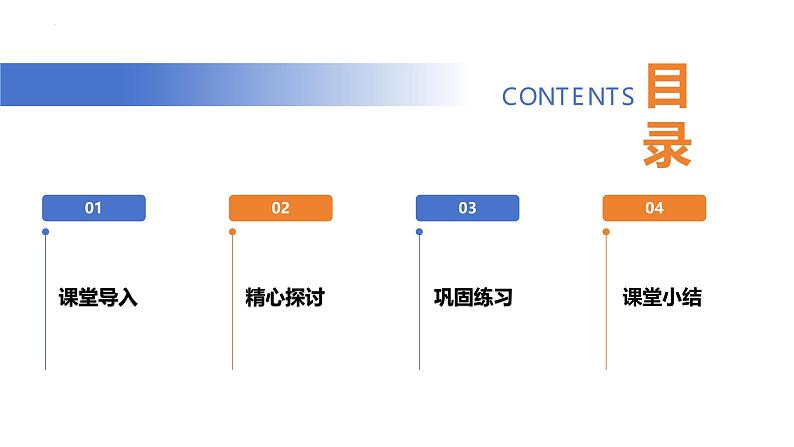 CONTENTS 目录

01

课堂导入

02

精心探讨

03

巩固练习

04

课堂小结